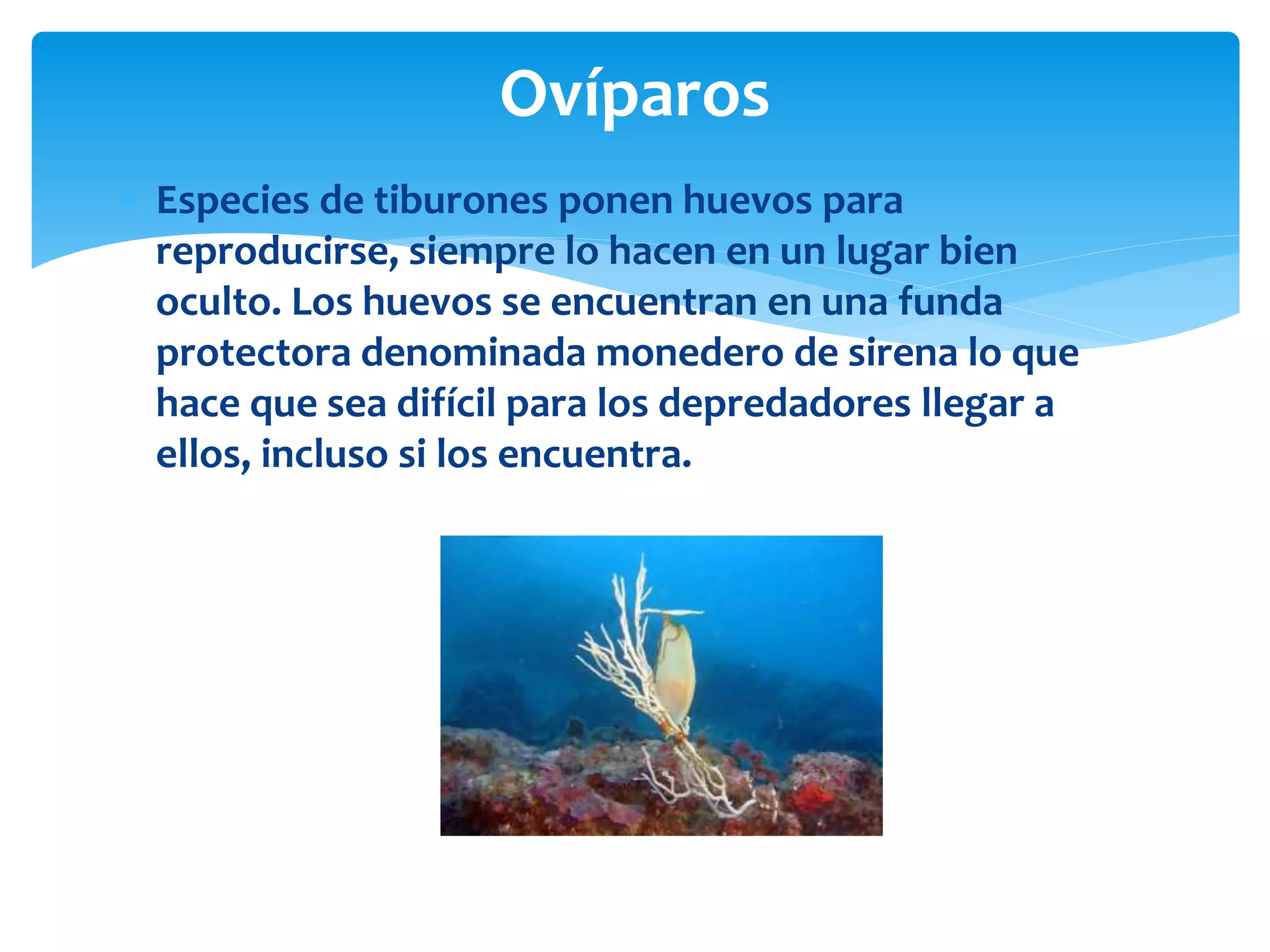 Ovíparos

Especies de tiburones ponen huevos para reproducirse, siempre lo hacen en un lugar bien oculto. Los huevos se encuentran en una funda protectora denominada monedero de sirena lo que hace que sea difícil para los depredadores llegar a ellos, incluso si los encuentra.